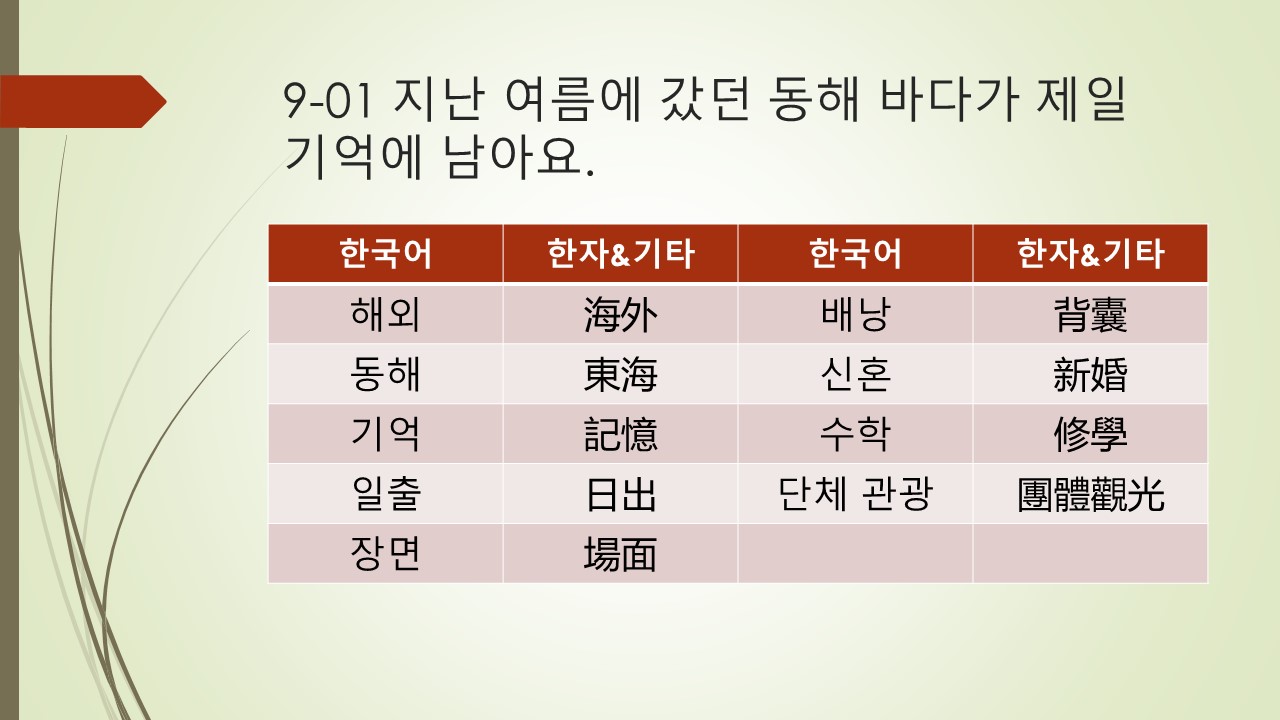 9-01 지난 여름에 갔던 동해 바다가 제일 기억에 남아요.

| 한국어 | 한자&기타 | 한국어 | 한자&기타 |
|---|---|---|---|
| 해외 | 海外 | 배낭 | 背囊 |
| 동해 | 東海 | 신혼 | 新婚 |
| 기억 | 記憶 | 수학 | 修學 |
| 일출 | 日出 | 단체 관광 | 團體觀光 |
| 장면 | 場面 | | |